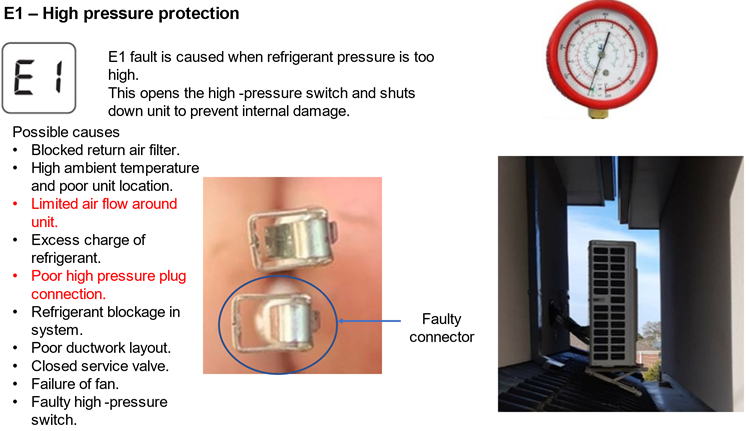 E1 – High pressure protection

E1

E1 fault is caused when refrigerant pressure is too high.
This opens the high -pressure switch and shuts down unit to prevent internal damage.

Possible causes
• Blocked return air filter.
• High ambient temperature and poor unit location.
• Limited air flow around unit.
• Excess charge of refrigerant.
• Poor high pressure plug connection.
• Refrigerant blockage in system.
• Poor ductwork layout.
• Closed service valve.
• Failure of fan.
• Faulty high -pressure switch.

Faulty connector